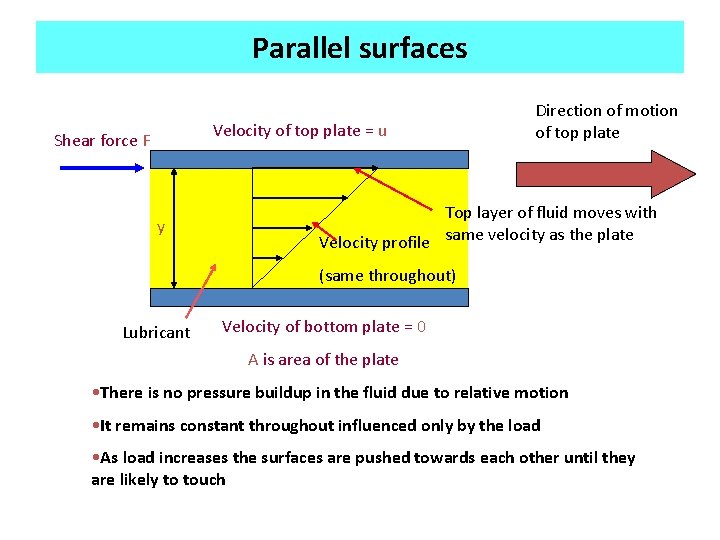 Parallel surfaces

Shear force F

Velocity of top plate = u

Direction of motion of top plate

y

Top layer of fluid moves with same velocity as the plate

Velocity profile

(same throughout)

Lubricant

Velocity of bottom plate = 0

A is area of the plate

•There is no pressure buildup in the fluid due to relative motion

•It remains constant throughout influenced only by the load

•As load increases the surfaces are pushed towards each other until they are likely to touch